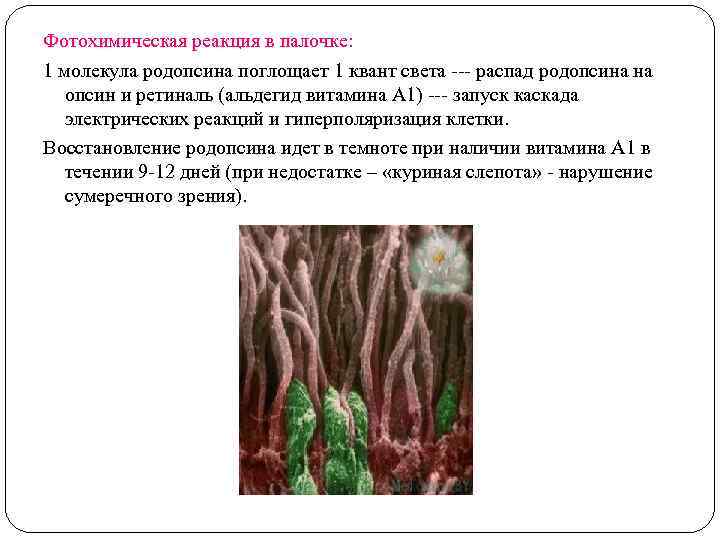 Фотохимическая реакция в палочке:

1 молекула родопсина поглощает 1 квант света --- распад родопсина на опсин и ретиналь (альдегид витамина А1) --- запуск каскада электрических реакций и гиперполяризация клетки.

Восстановление родопсина идет в темноте при наличии витамина А1 в течении 9-12 дней (при недостатке – «куриная слепота» - нарушение сумеречного зрения).